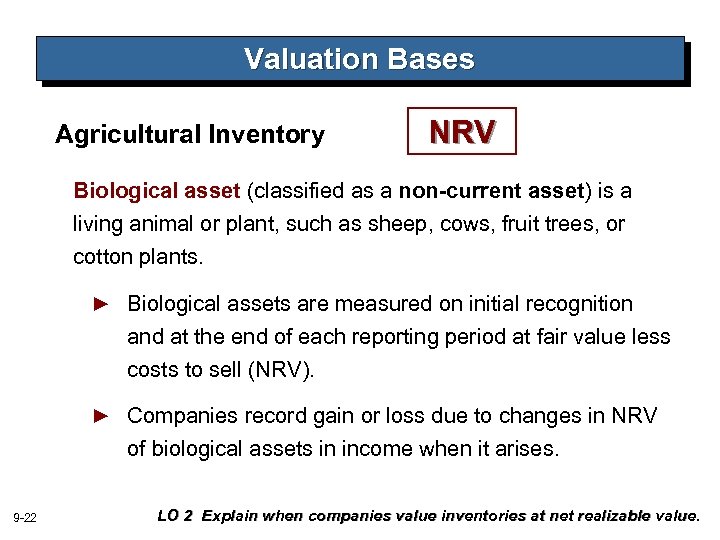 Valuation Bases

Agricultural Inventory

NRV

Biological asset (classified as a non-current asset) is a living animal or plant, such as sheep, cows, fruit trees, or cotton plants.

► Biological assets are measured on initial recognition and at the end of each reporting period at fair value less costs to sell (NRV).

► Companies record gain or loss due to changes in NRV of biological assets in income when it arises.

9-22

LO 2 Explain when companies value inventories at net realizable value.